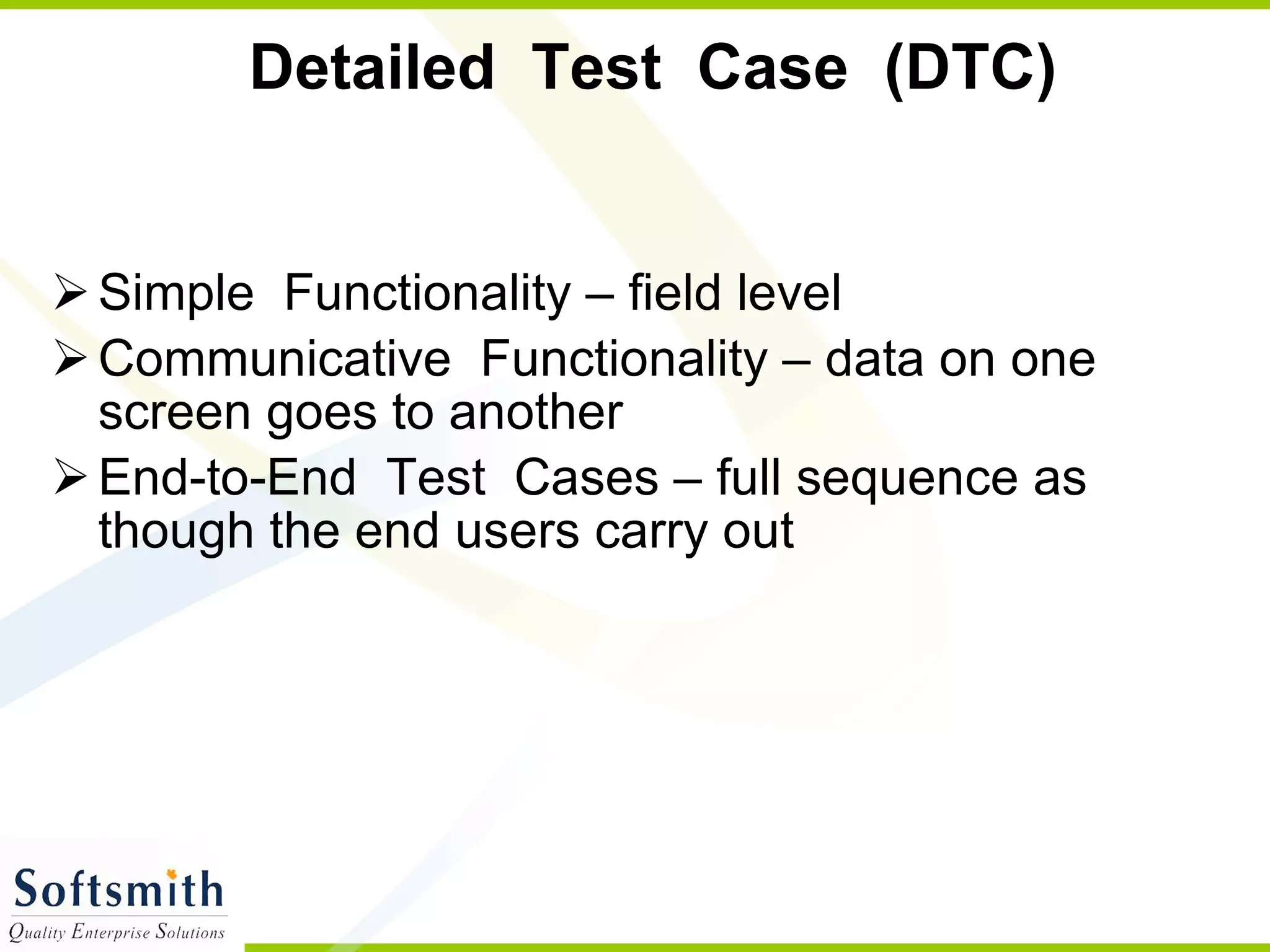 Detailed Test Case (DTC)

➢ Simple Functionality – field level

➢ Communicative Functionality – data on one screen goes to another

➢ End-to-End Test Cases – full sequence as though the end users carry out

Softsmith
Quality Enterprise Solutions